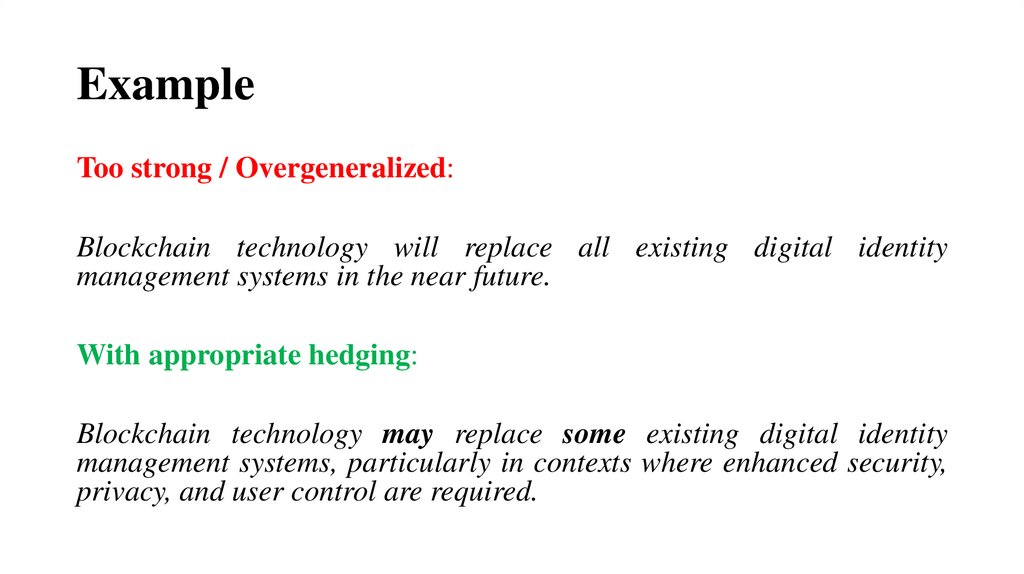 Example

Too strong / Overgeneralized:

Blockchain technology will replace all existing digital identity management systems in the near future.

With appropriate hedging:

Blockchain technology may replace some existing digital identity management systems, particularly in contexts where enhanced security, privacy, and user control are required.